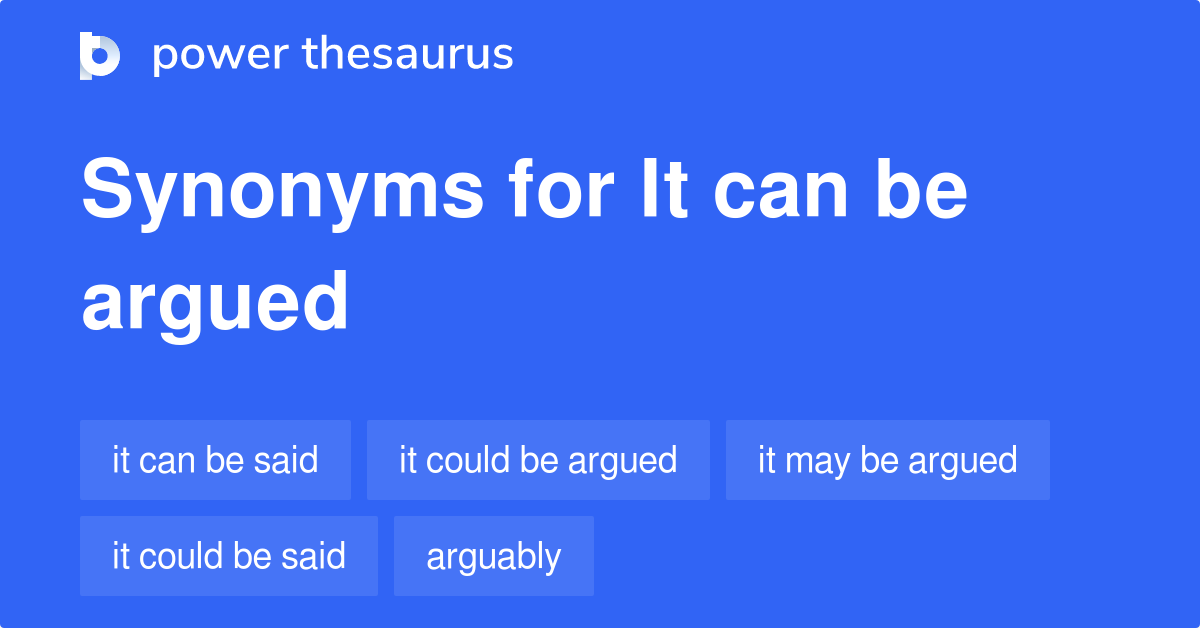 power thesaurus

Synonyms for It can be argued

it can be said
it could be argued
it may be argued
it could be said
arguably